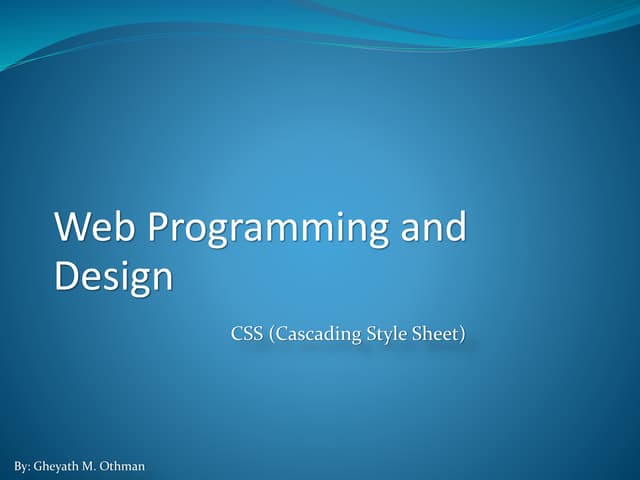 Web Programming and Design

CSS (Cascading Style Sheet)

By: Gheyath M. Othman